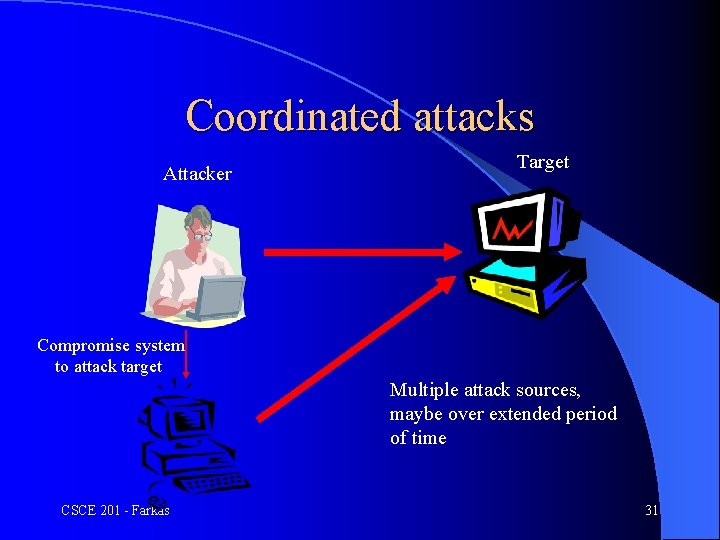 Coordinated attacks

Attacker

Target

Compromise system to attack target

Multiple attack sources, maybe over extended period of time

CSCE 201 - Farkas

31